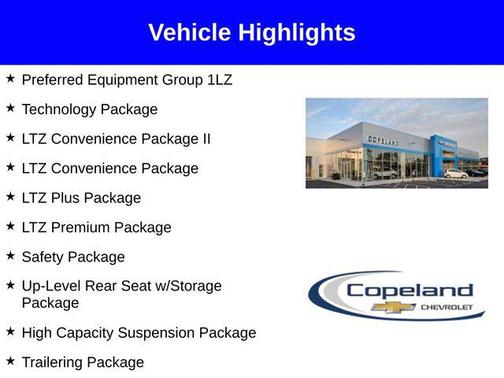 Vehicle Highlights

★ Preferred Equipment Group 1LZ

★ Technology Package

★ LTZ Convenience Package II

★ LTZ Convenience Package

★ LTZ Plus Package

★ LTZ Premium Package

★ Safety Package

★ Up-Level Rear Seat w/Storage Package

★ High Capacity Suspension Package

★ Trailering Package

COPELAND

Copeland
CHEVROLET